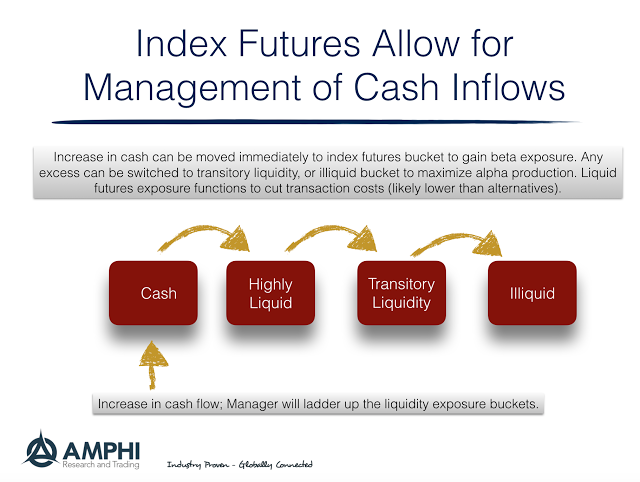 Index Futures Allow for Management of Cash Inflows

Increase in cash can be moved immediately to index futures bucket to gain beta exposure. Any excess can be switched to transitory liquidity, or illiquid bucket to maximize alpha production. Liquid futures exposure functions to cut transaction costs (likely lower than alternatives).

Cash

Highly Liquid

Transitory Liquidity

Illiquid

Increase in cash flow; Manager will ladder up the liquidity exposure buckets.

AMPHI
Research and Trading

Industry Proven - Globally Connected